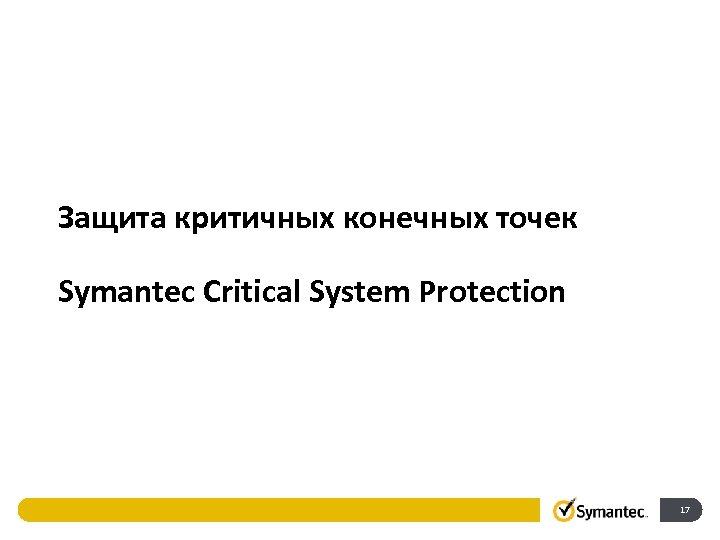 Защита критичных конечных точек

Symantec Critical System Protection

Symantec.

17